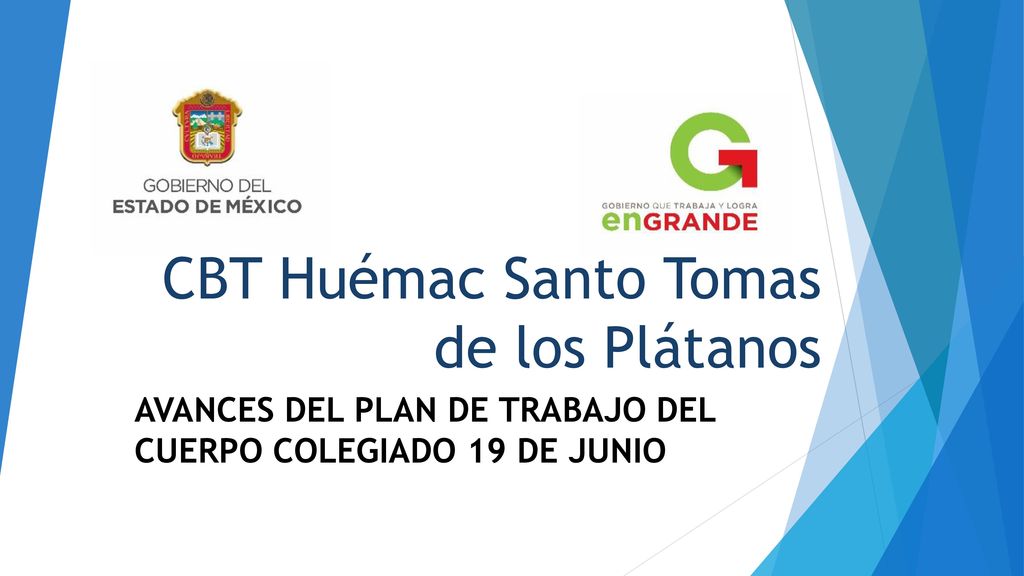 GOBIERNO DEL
ESTADO DE MÉXICO

GOBIERNO QUE TRABAJA Y LOGRA
enGRANDE

CBT Huémac Santo Tomas de los Plátanos

AVANCES DEL PLAN DE TRABAJO DEL CUERPO COLEGIADO 19 DE JUNIO